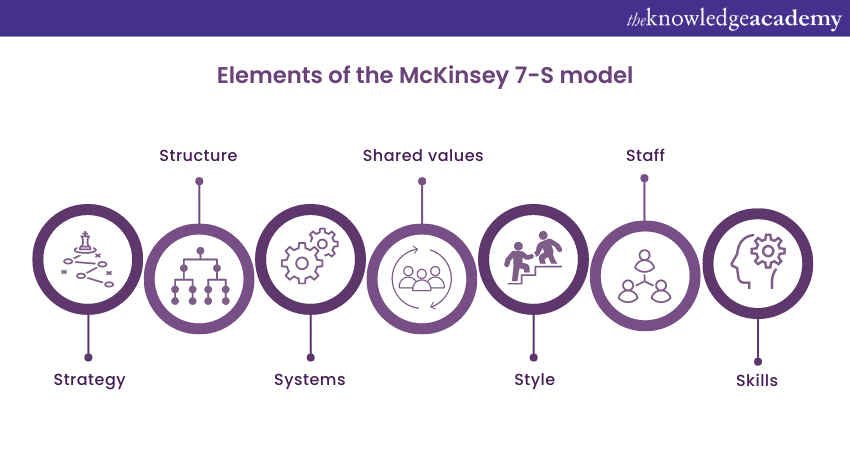 theknowledgeacademy

Elements of the McKinsey 7-S model

Structure

Shared values

Staff

Strategy

Systems

Style

Skills